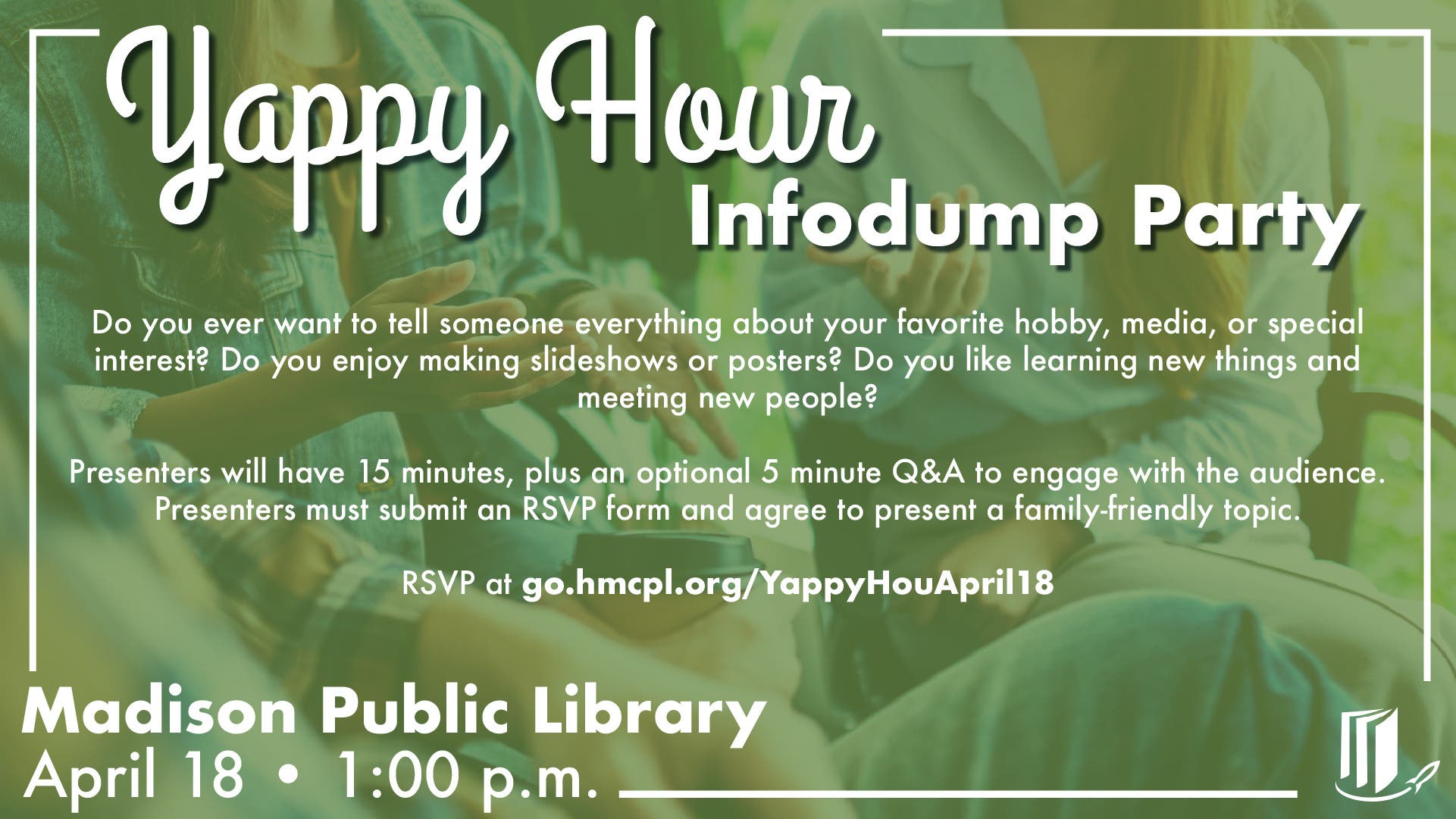 Yappy Hour
Infodump Party

Do you ever want to tell someone everything about your favorite hobby, media, or special interest? Do you enjoy making slideshows or posters? Do you like learning new things and meeting new people?

Presenters will have 15 minutes, plus an optional 5 minute Q&A to engage with the audience. Presenters must submit an RSVP form and agree to present a family-friendly topic.

RSVP at go.hmcpl.org/YappyHouApril18

Madison Public Library
April 18 • 1:00 p.m.